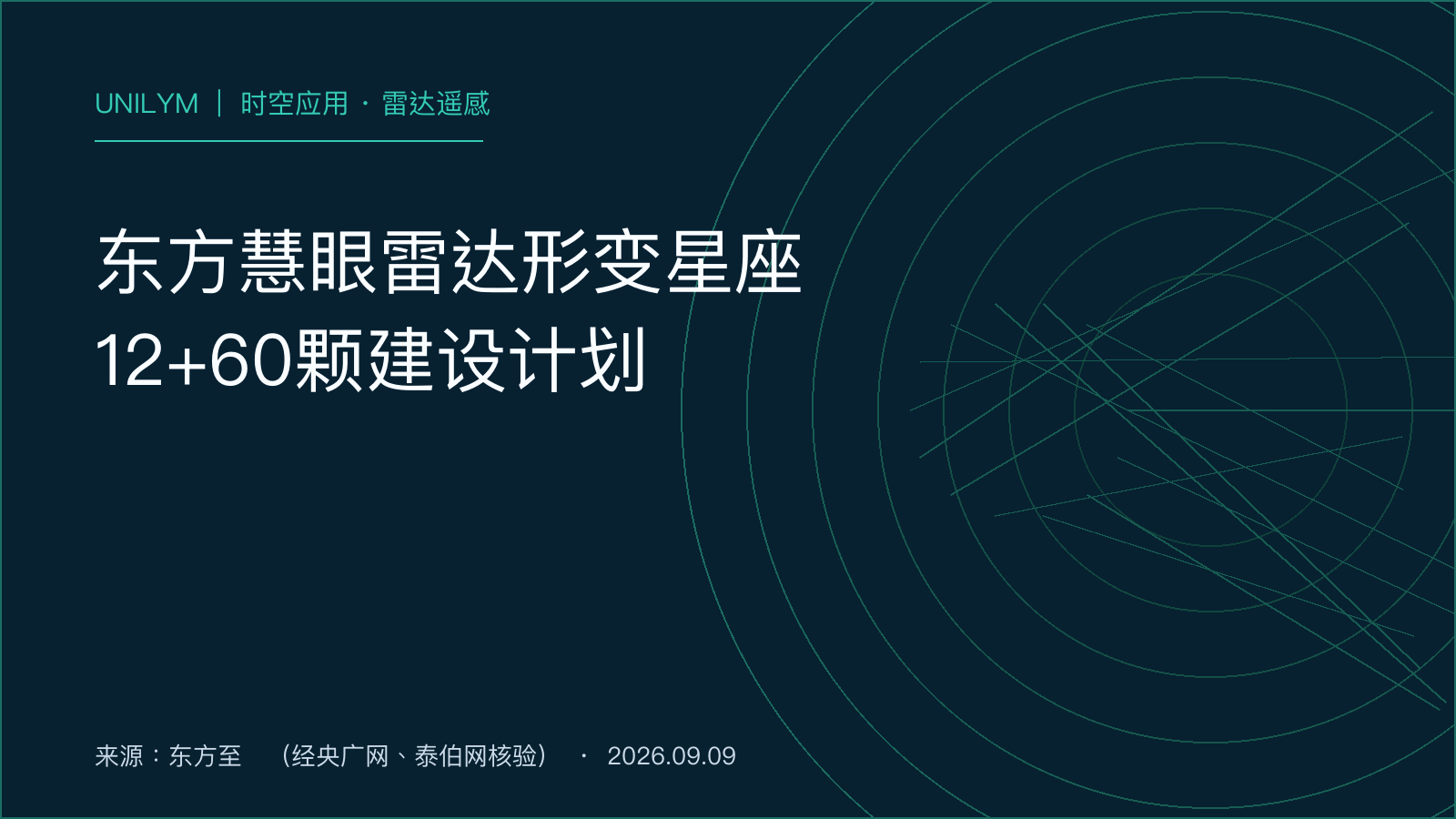 UNILYM ｜ 时空应用 · 雷达遥感

东方慧眼雷达形变星座
12+60颗建设计划

来源：东方至 （经央广网、泰伯网核验） · 2026.09.09